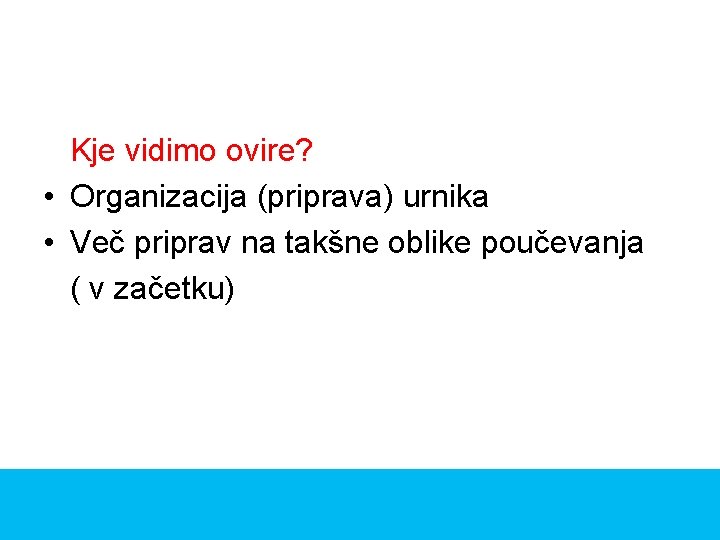 Kje vidimo ovire?

• Organizacija (priprava) urnika
• Več priprav na takšne oblike poučevanja ( v začetku)